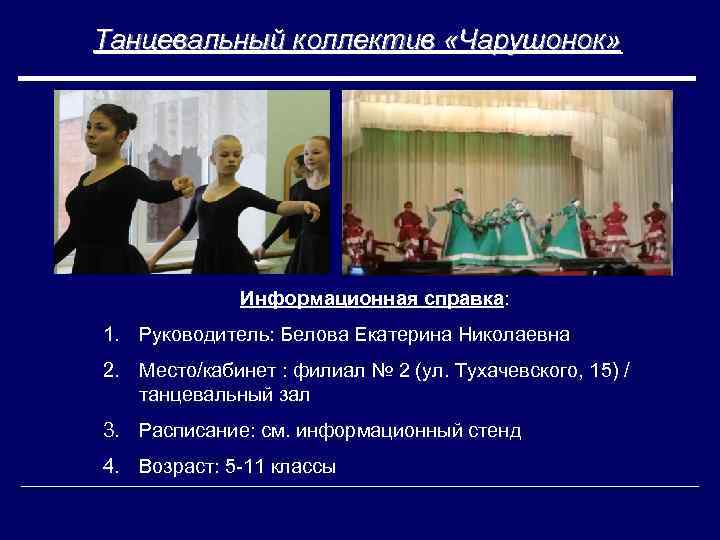 Танцевальный коллектив «Чарушонок»

Информационная справка:

1. Руководитель: Белова Екатерина Николаевна
2. Место/кабинет : филиал № 2 (ул. Тухачевского, 15) / танцевальный зал
3. Расписание: см. информационный стенд
4. Возраст: 5-11 классы